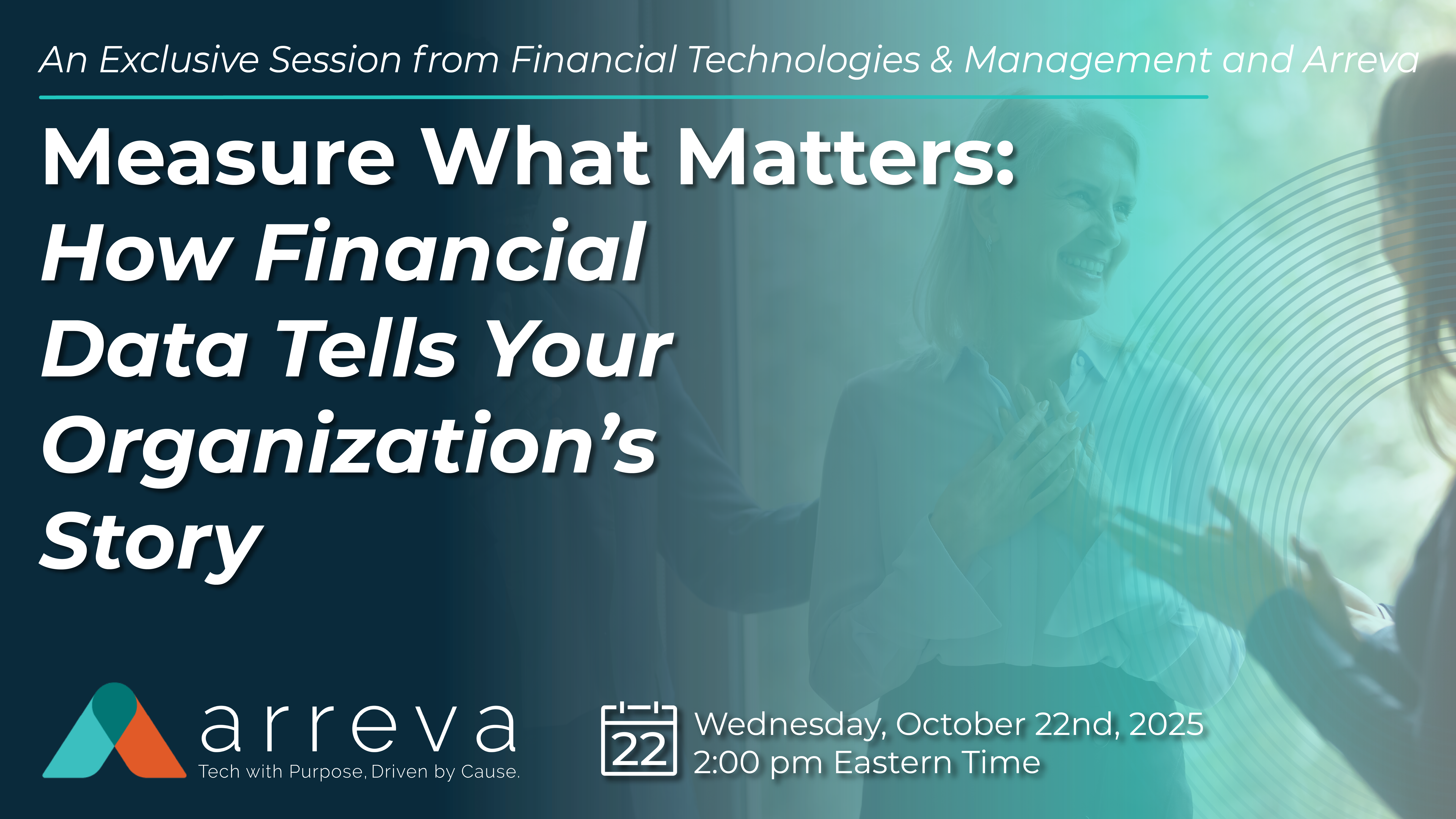 An Exclusive Session from Financial Technologies & Management and Arreva

Measure What Matters: How Financial Data Tells Your Organization's Story

arreva
Tech with Purpose, Driven by Cause.

22

Wednesday, October 22nd, 2025
2:00 pm Eastern Time